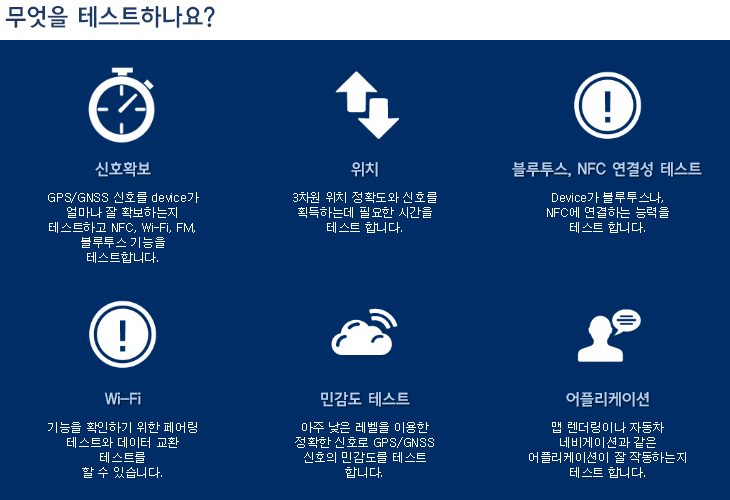 무엇을 테스트하나요?

신호확보

GPS/GNSS 신호를 device가 얼마나 잘 확보하는지 테스트하고 NFC, Wi-Fi, FM, 블루투스 기능을 테스트합니다.

위치

3차원 위치 정확도와 신호를 획득하는데 필요한 시간을 테스트 합니다.

블루투스, NFC 연결성 테스트

Device가 블루투스나, NFC에 연결하는 능력을 테스트 합니다.

Wi-Fi

기능을 확인하기 위한 페어링 테스트와 데이터 교환 테스트를 할 수 있습니다.

민감도 테스트

아주 낮은 레벨을 이용한 정확한 신호로 GPS/GNSS 신호의 민감도를 테스트 합니다.

어플리케이션

맵 렌더링이나 자동차 네비게이션과 같은 어플리케이션이 잘 작동하는지 테스트 합니다.